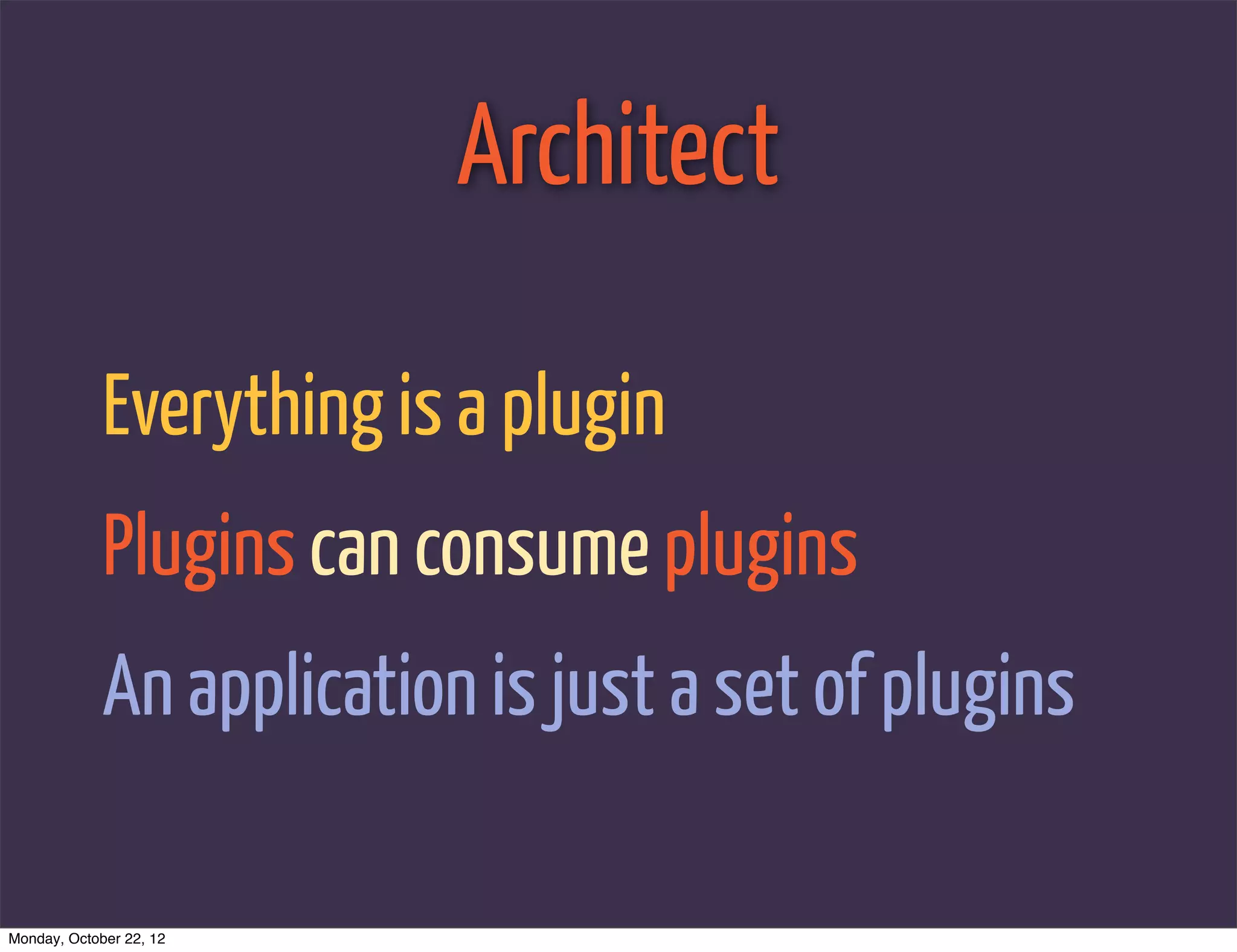 Architect

Everything is a plugin

Plugins can consume plugins

An application is just a set of plugins

Monday, October 22, 12